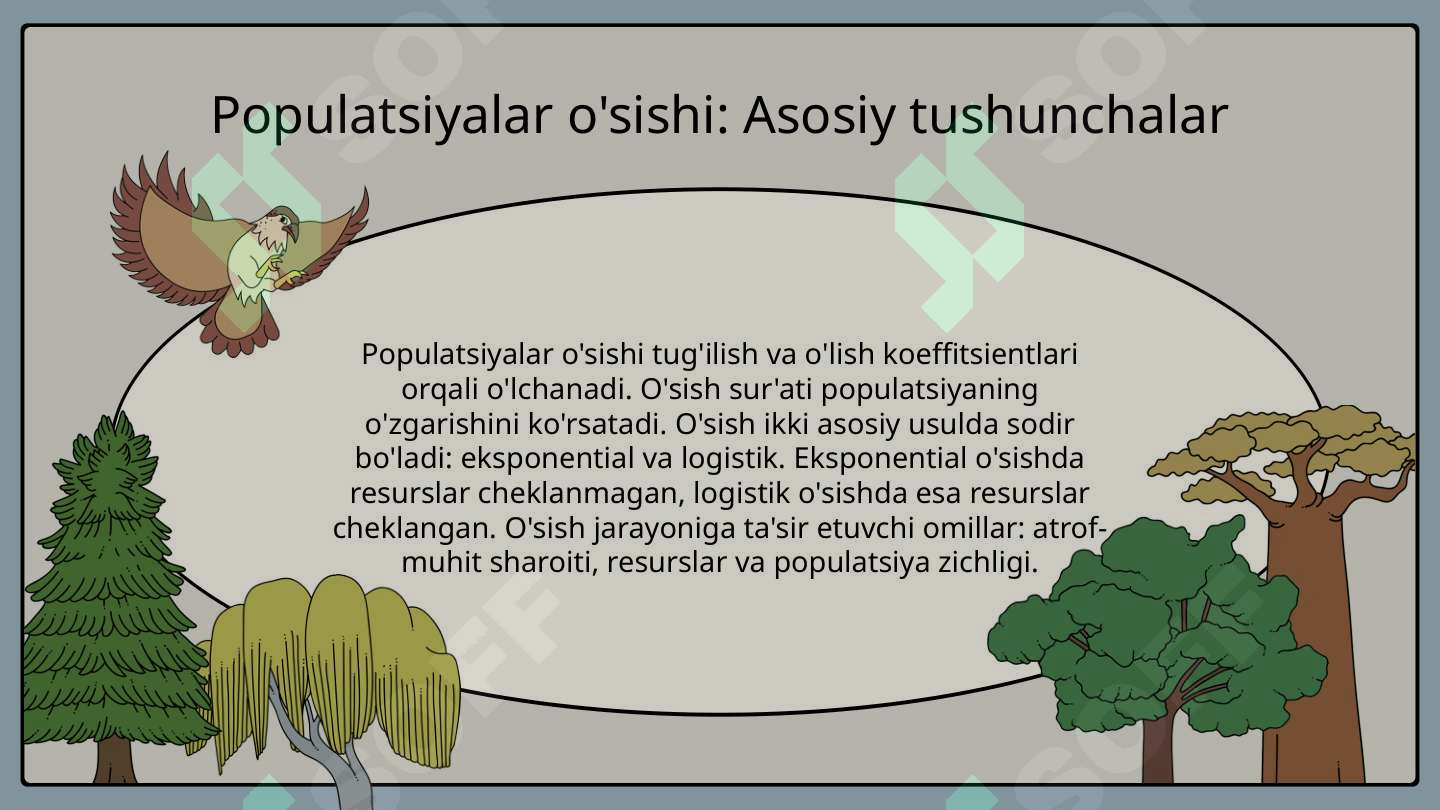 Populatsiyalar o'sishi: Asosiy tushunchalar

Populatsiyalar o'sishi tug'ilish va o'lish koeffitsientlari orqali o'lchanadi. O'sish sur'ati populatsiyaning o'zgarishini ko'rsatadi. O'sish ikki asosiy usulda sodir bo'ladi: eksponential va logistik. Eksponential o'sishda resurslar cheklanmagan, logistik o'sishda esa resurslar cheklangan. O'sish jarayoniga ta'sir etuvchi omillar: atrof-muhit sharoiti, resurslar va populatsiya zichligi.